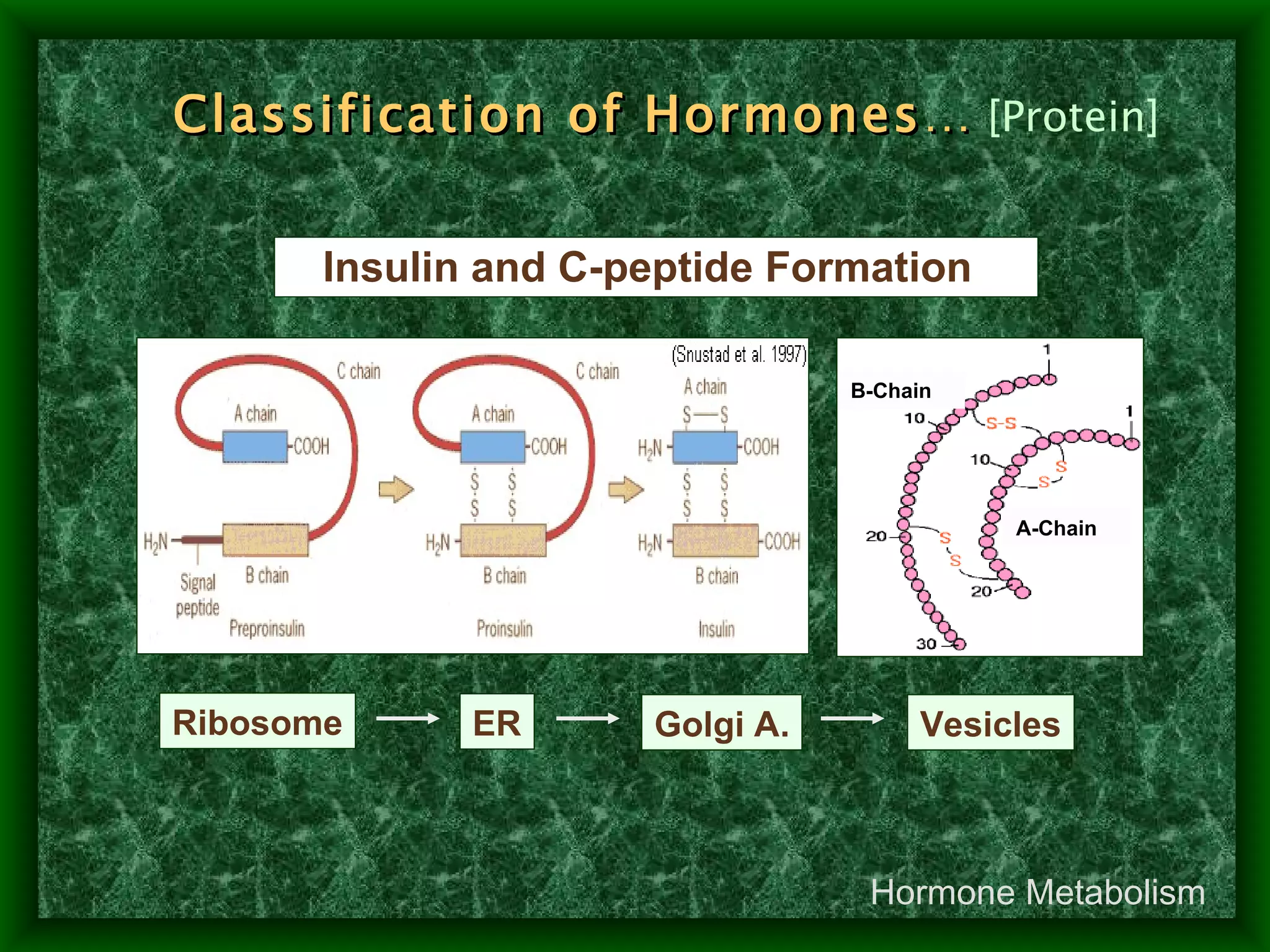 Classification of Hormones… [Protein]

Insulin and C-peptide Formation

(Snustad et al. 1997)

C chain
A chain
COOH
$H_2N$
Signal peptide
B chain
Preproinsulin

C chain
A chain
COOH
S S
S S
$H_2N$
B chain
Proinsulin

A chain
S—S
$H_2N$
COOH
S S
S S
$H_2N$
COOH
B chain
Insulin

B-Chain
1
10
S-S
1
10
S
S
A-Chain
20
S
S
20
30

Ribosome → ER → Golgi A. → Vesicles

Hormone Metabolism